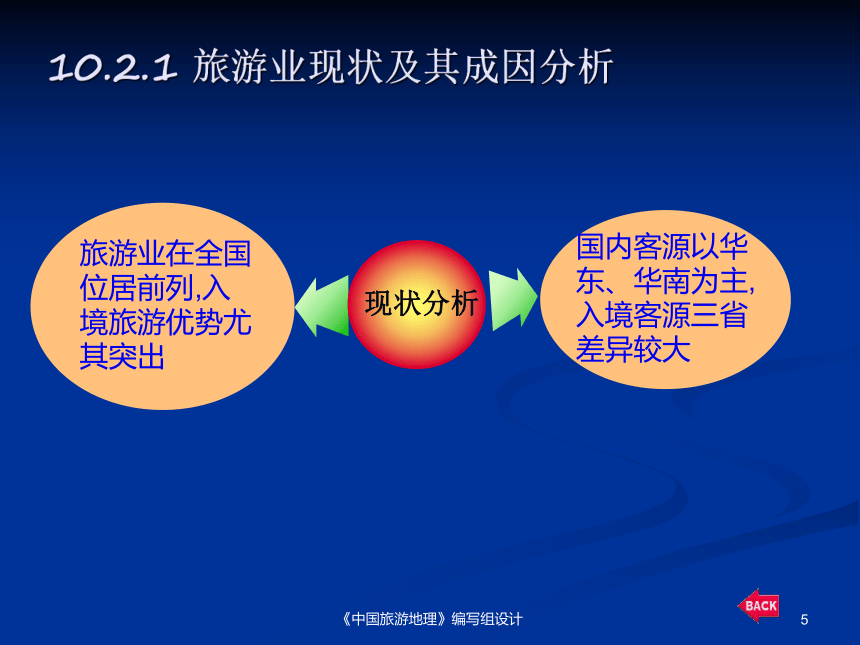 10.2.1 旅游业现状及其成因分析

旅游业在全国位居前列,入境旅游优势尤其突出

现状分析

国内客源以华东、华南为主,入境客源三省差异较大

《中国旅游地理》编写组设计

BACK

5